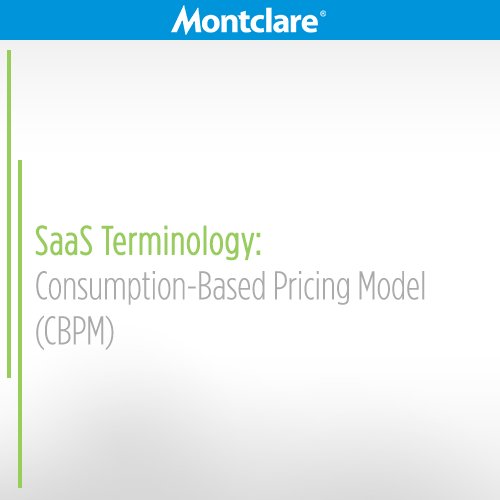 Montclare®

SaaS Terminology:
Consumption-Based Pricing Model (CBPM)